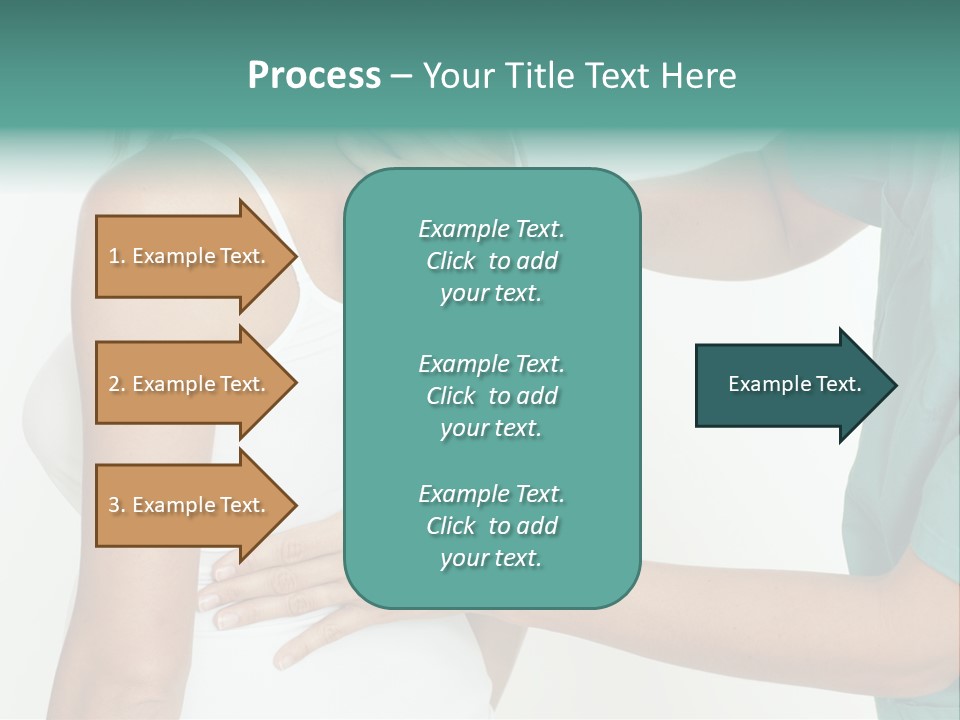 Process – Your Title Text Here

1. Example Text.

2. Example Text.

3. Example Text.

Example Text. Click to add your text.

Example Text. Click to add your text.

Example Text. Click to add your text.

Example Text.